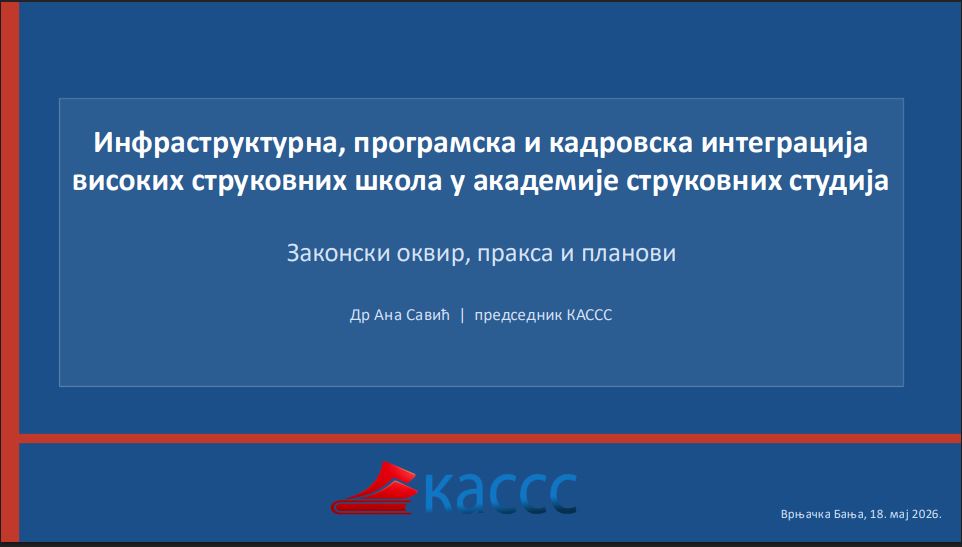 Инфраструктурна, програмска и кадровска интеграција високих струковних школа у академије струковних студија

Законски оквир, пракса и планови

Др Ана Савић | председник КАССС

КАССС

Врњачка Бања, 18. мај 2026.